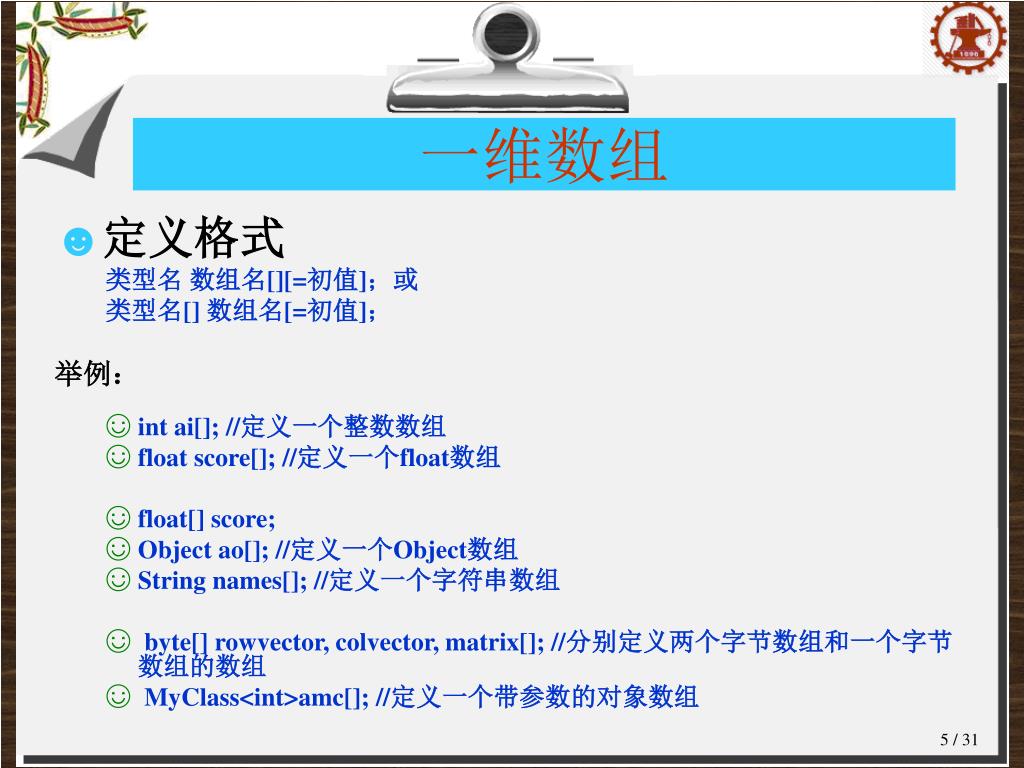 一维数组

☻ 定义格式
类型名 数组名[][=初值]；或
类型名[] 数组名[=初值]；

举例：

☺ int ai[]; //定义一个整数数组
☺ float score[]; //定义一个float数组

☺ float[] score;
☺ Object ao[]; //定义一个Object数组
☺ String names[]; //定义一个字符串数组

☺ byte[] rowvector, colvector, matrix[]; //分别定义两个字节数组和一个字节数组的数组
☺ MyClass<int>amc[]; //定义一个带参数的对象数组

5 / 31